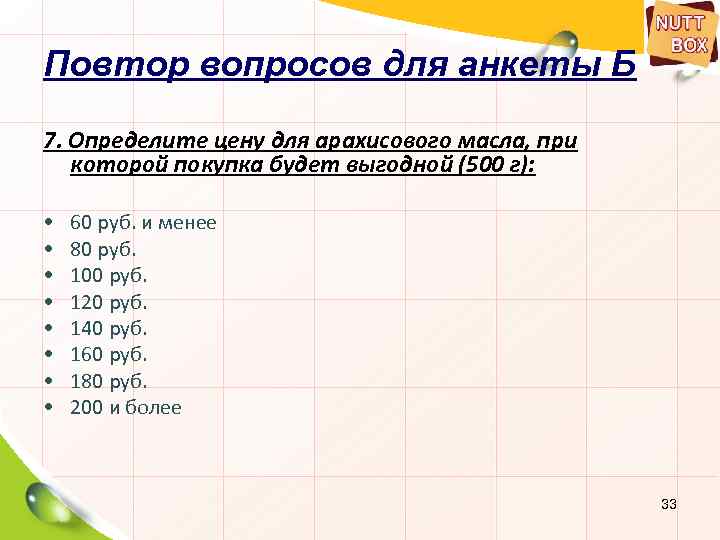 NUTT BOX

Повтор вопросов для анкеты Б

7. Определите цену для арахисового масла, при которой покупка будет выгодной (500 г):

• 60 руб. и менее
• 80 руб.
• 100 руб.
• 120 руб.
• 140 руб.
• 160 руб.
• 180 руб.
• 200 и более

33